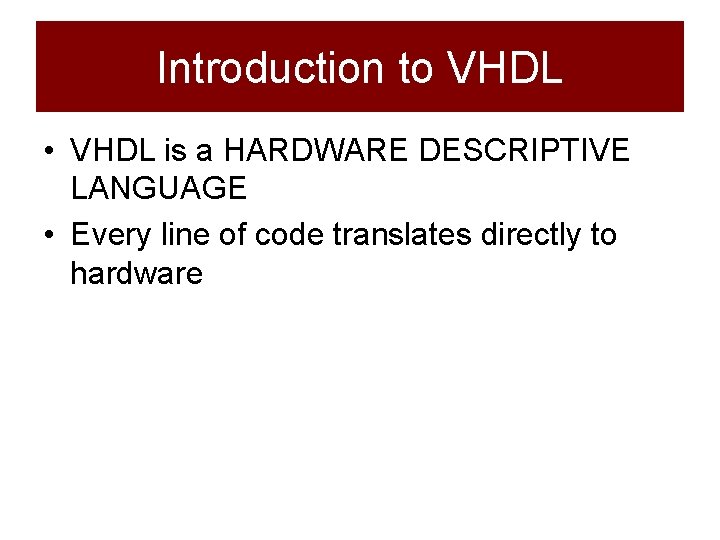 Introduction to VHDL

• VHDL is a HARDWARE DESCRIPTIVE LANGUAGE
• Every line of code translates directly to hardware